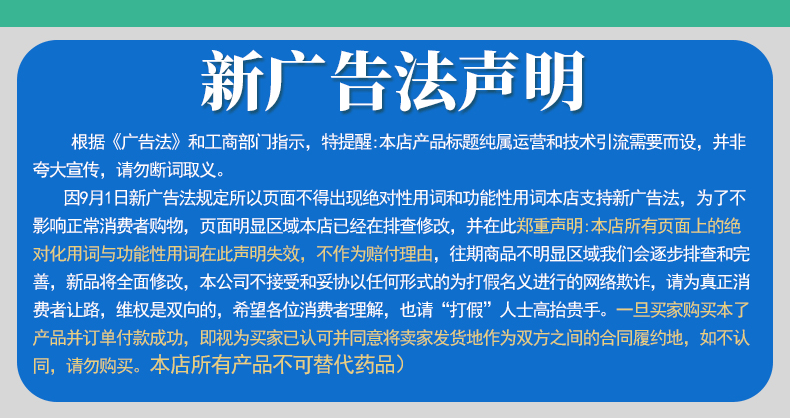 新广告法声明

根据《广告法》和工商部门指示，特提醒:本店产品标题纯属运营和技术引流需要而设，并非夸大宣传，请勿断词取义。

因9月1日新广告法规定所以页面不得出现绝对性用词和功能性用词本店支持新广告法，为了不影响正常消费者购物，页面明显区域本店已经在排查修改，并在此郑重声明:本店所有页面上的绝对化用词与功能性用词在此声明失效，不作为赔付理由，往期商品不明显区域我们会逐步排查和完善，新品将全面修改，本公司不接受和妥协以任何形式的为打假名义进行的网络欺诈，请为真正消费者让路，维权是双向的，希望各位消费者理解，也请“打假”人士高抬贵手。一旦买家购买本了产品并订单付款成功，即视为买家已认可并同意将卖家发货地作为双方之间的合同履约地，如不认同，请勿购买。本店所有产品不可替代药品）